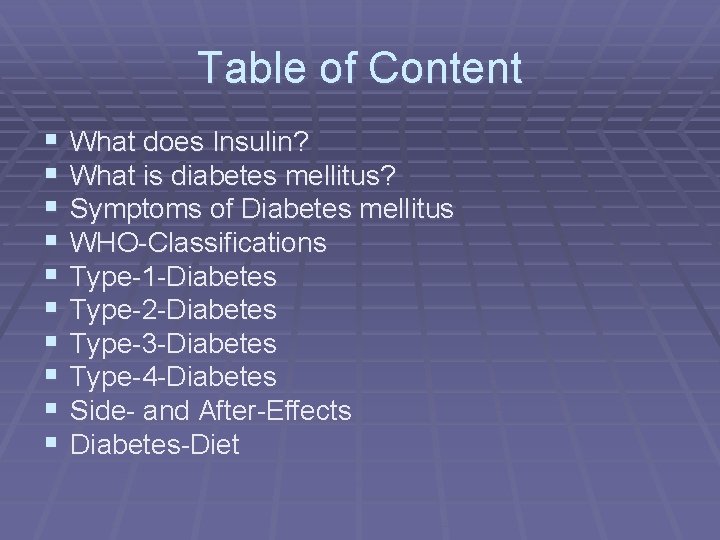 Table of Content

- What does Insulin?
- What is diabetes mellitus?
- Symptoms of Diabetes mellitus
- WHO-Classifications
- Type-1-Diabetes
- Type-2-Diabetes
- Type-3-Diabetes
- Type-4-Diabetes
- Side- and After-Effects
- Diabetes-Diet